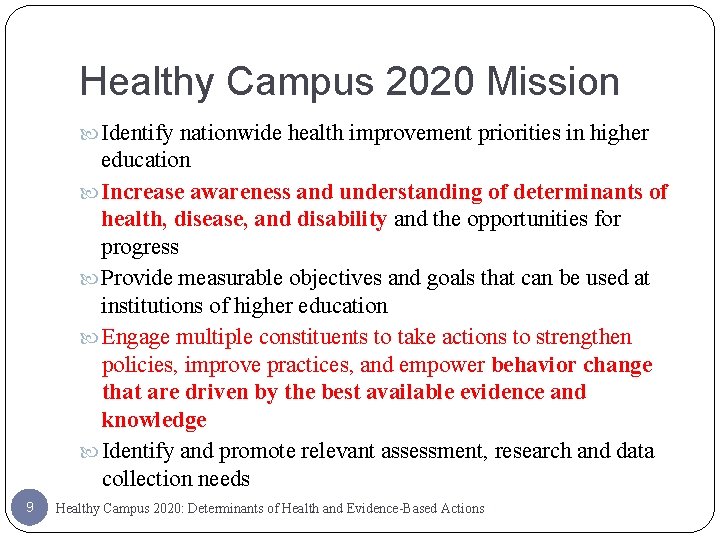 Healthy Campus 2020 Mission

Identify nationwide health improvement priorities in higher education

Increase awareness and understanding of determinants of health, disease, and disability and the opportunities for progress

Provide measurable objectives and goals that can be used at institutions of higher education

Engage multiple constituents to take actions to strengthen policies, improve practices, and empower behavior change that are driven by the best available evidence and knowledge

Identify and promote relevant assessment, research and data collection needs

9 Healthy Campus 2020: Determinants of Health and Evidence-Based Actions